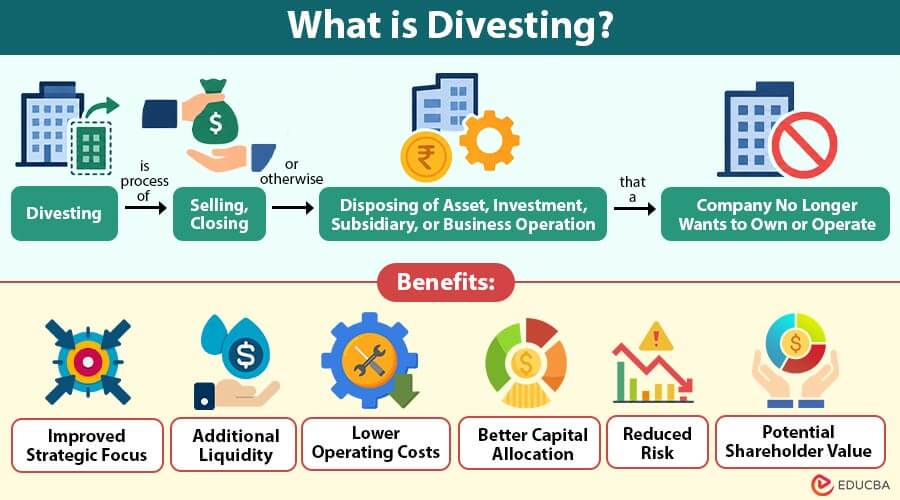 What is Divesting?

Divesting

is process of

Selling, Closing

or otherwise

Disposing of Asset, Investment, Subsidiary, or Business Operation

that a

Company No Longer Wants to Own or Operate

Benefits:

Improved Strategic Focus

Additional Liquidity

Lower Operating Costs

Better Capital Allocation

Reduced Risk

Potential Shareholder Value

EDUCBA